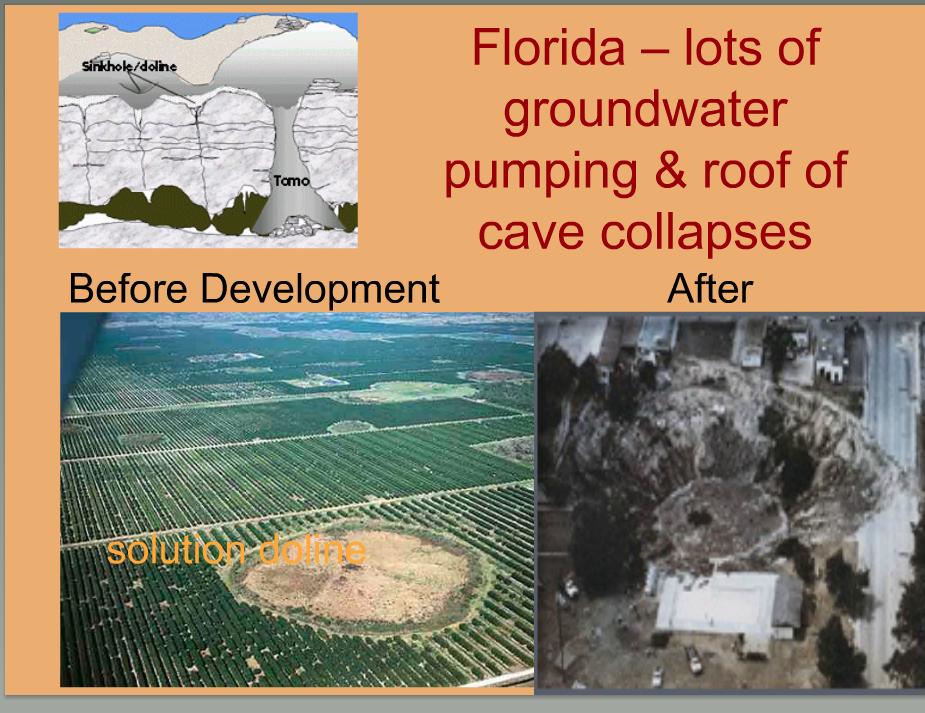 Sinkhole/doline

Tomo

Florida – lots of groundwater pumping & roof of cave collapses

Before Development

After

solution doline